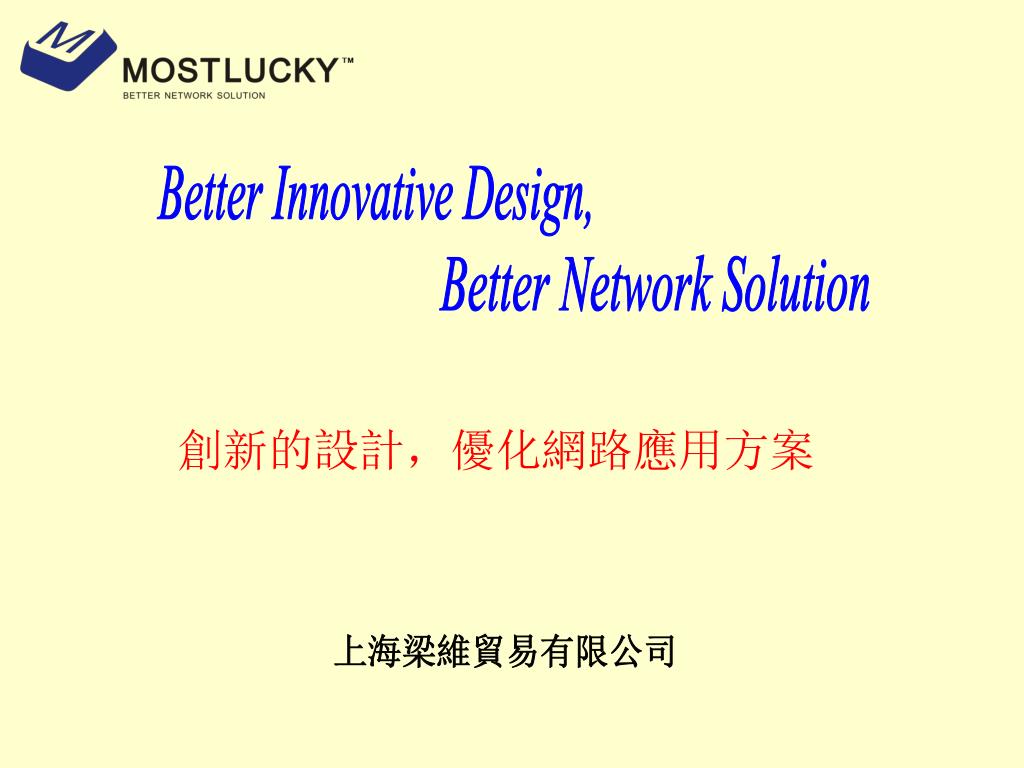 M
MOSTLUCKY™
BETTER NETWORK SOLUTION

Better Innovative Design,
Better Network Solution

創新的設計，優化網路應用方案

上海梁維貿易有限公司